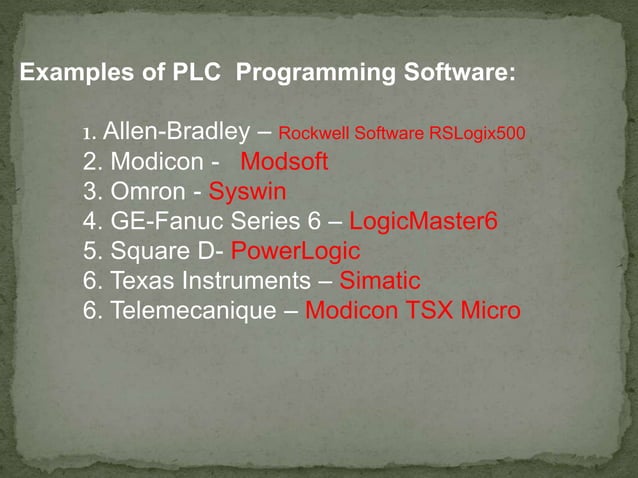 Examples of PLC Programming Software:

1. Allen-Bradley – Rockwell Software RSLogix500
2. Modicon - Modsoft
3. Omron - Syswin
4. GE-Fanuc Series 6 – LogicMaster6
5. Square D- PowerLogic
6. Texas Instruments – Simatic
6. Telemecanique – Modicon TSX Micro